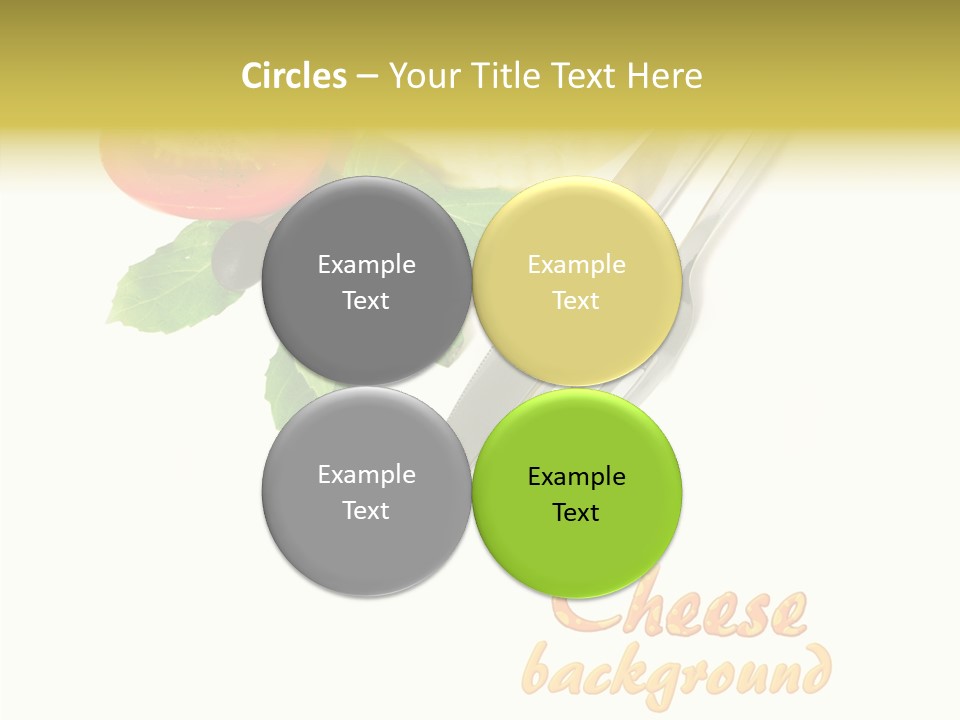 Circles – Your Title Text Here

Example Text

Example Text

Example Text

Example Text

Cheese background